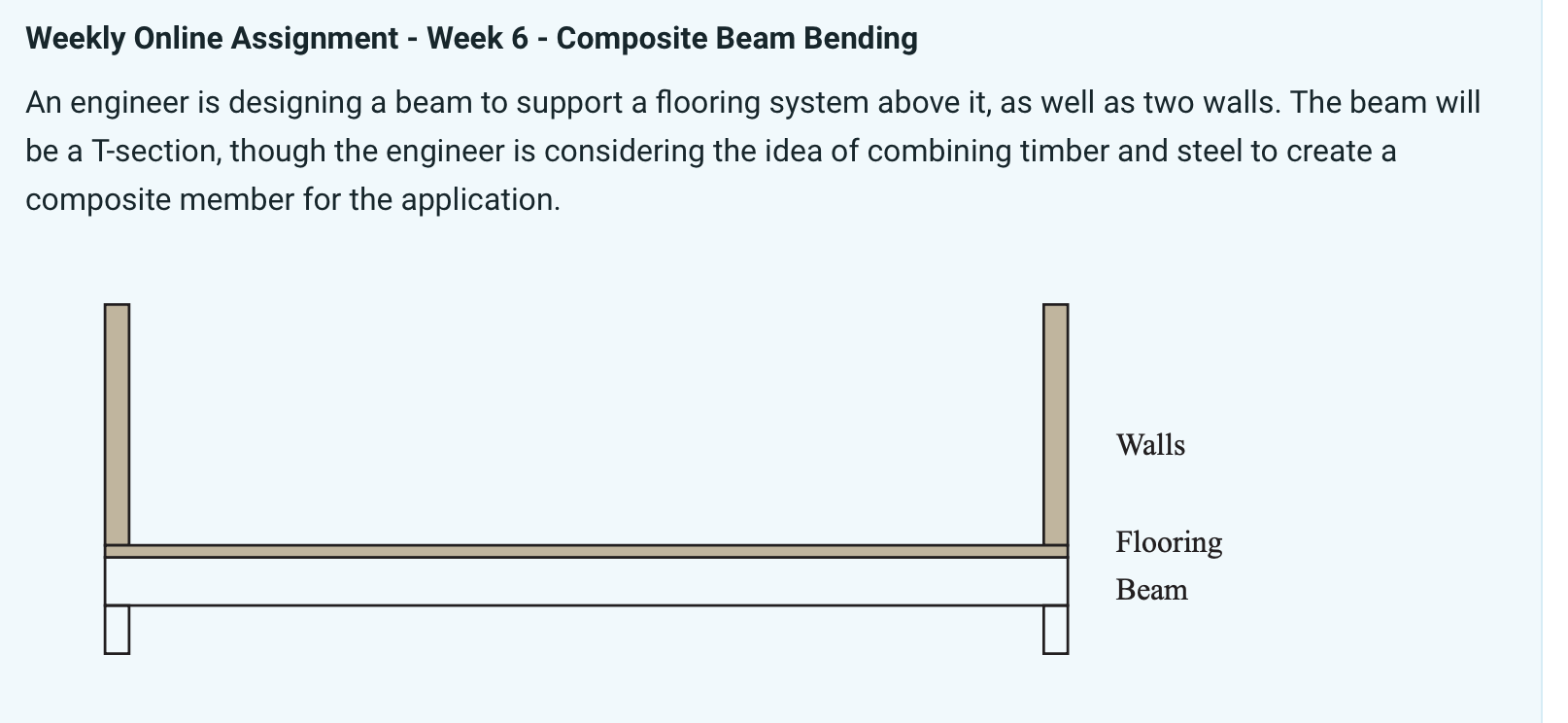 Weekly Online Assignment - Week 6 - Composite Beam Bending

An engineer is designing a beam to support a flooring system above it, as well as two walls. The beam will be a T-section, though the engineer is considering the idea of combining timber and steel to create a composite member for the application.

Walls

Flooring

Beam